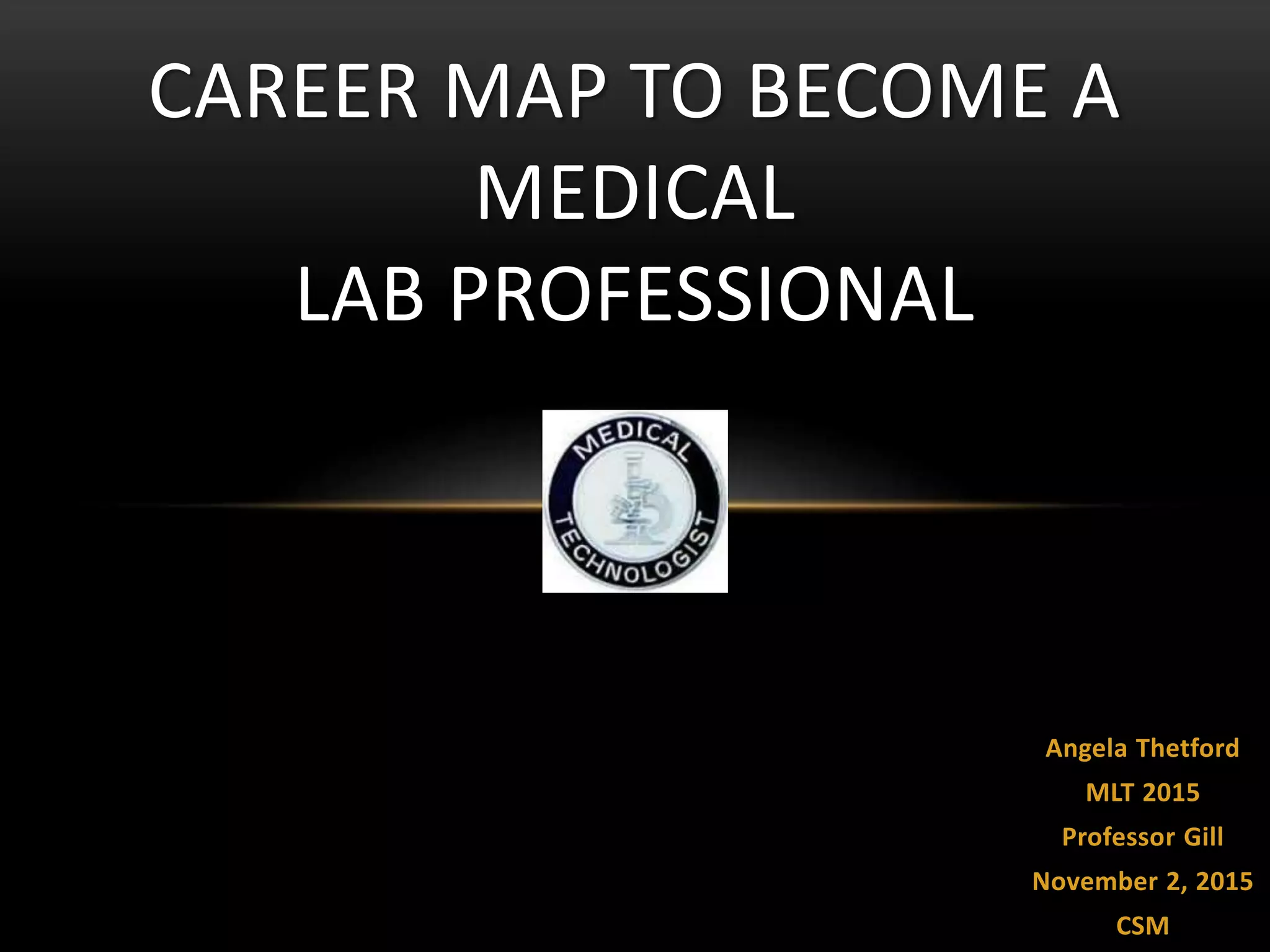 CAREER MAP TO BECOME A MEDICAL LAB PROFESSIONAL

MEDICAL TECHNOLOGIST

Angela Thetford
MLT 2015
Professor Gill
November 2, 2015
CSM